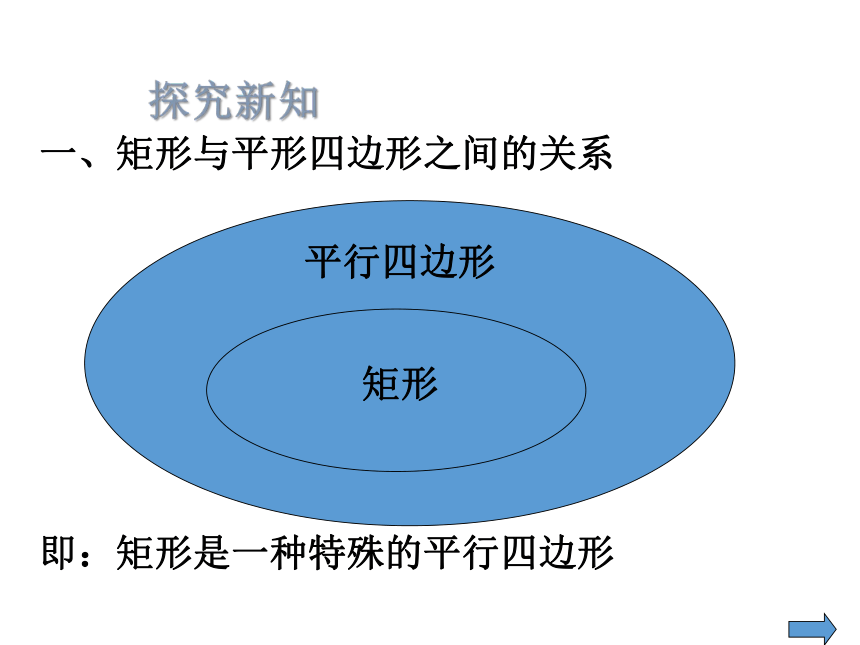 探究新知

一、矩形与平形四边形之间的关系

平行四边形

矩形

即：矩形是一种特殊的平行四边形